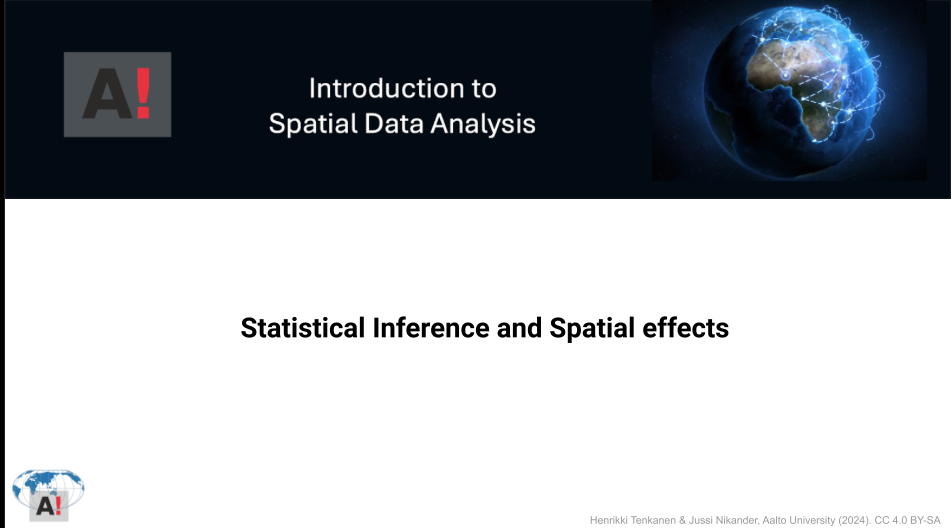 A!

Introduction to
Spatial Data Analysis

Statistical Inference and Spatial effects

A!

Henrikki Tenkanen & Jussi Nikander, Aalto University (2024). CC 4.0 BY-SA